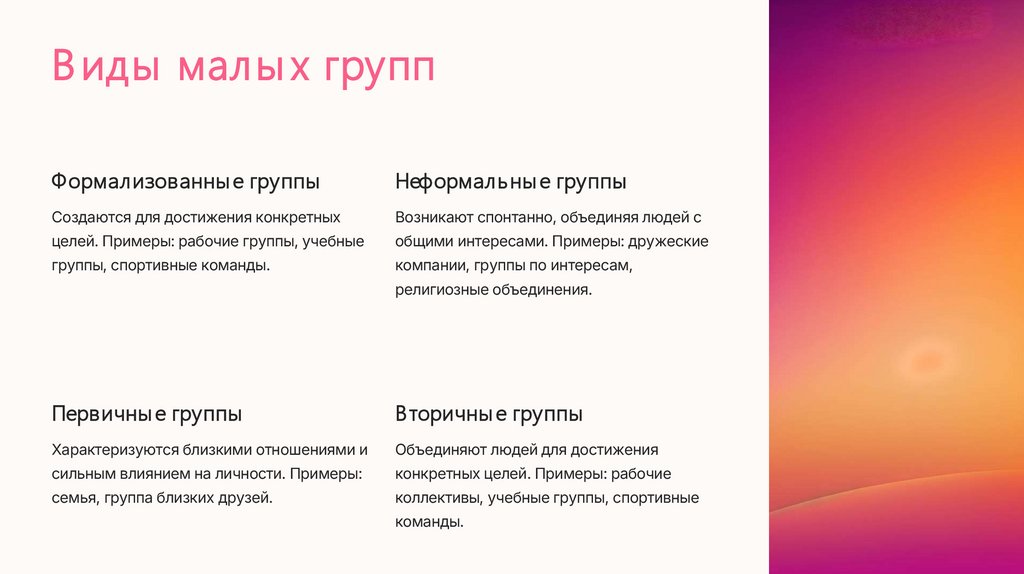 Виды малых групп

Формализованные группы

Создаются для достижения конкретных целей. Примеры: рабочие группы, учебные группы, спортивные команды.

Неформальные группы

Возникают спонтанно, объединяя людей с общими интересами. Примеры: дружеские компании, группы по интересам, религиозные объединения.

Первичные группы

Характеризуются близкими отношениями и сильным влиянием на личности. Примеры: семья, группа близких друзей.

Вторичные группы

Объединяют людей для достижения конкретных целей. Примеры: рабочие коллективы, учебные группы, спортивные команды.